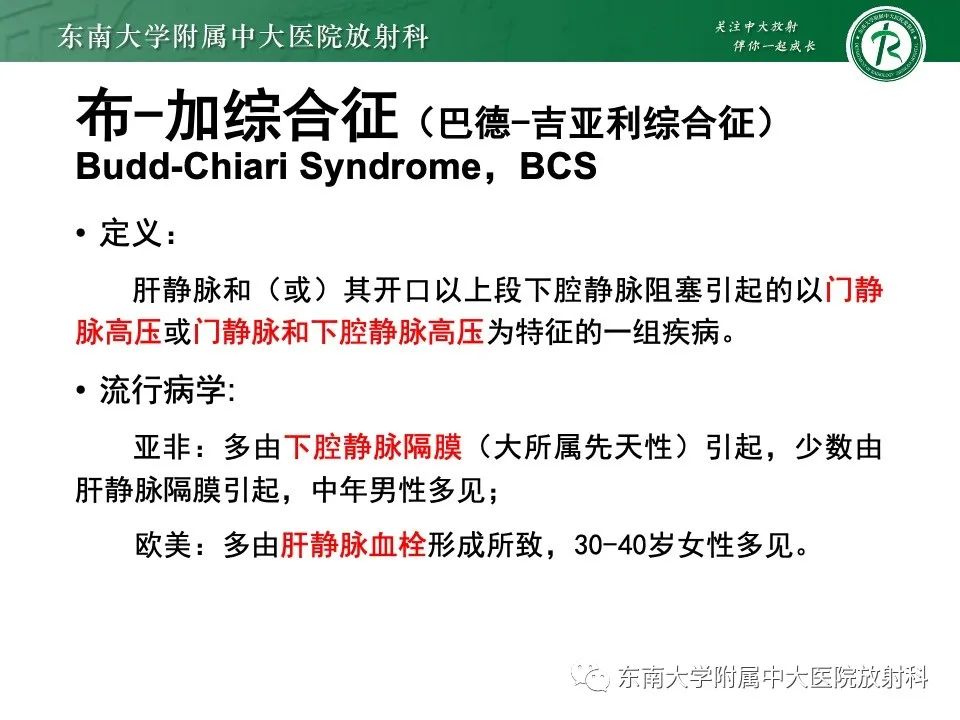 东南大学附属中大医院放射科

关注中大放射
伴你一起成长

布-加综合征（巴德-吉亚利综合征）
Budd-Chiari Syndrome，BCS

• 定义：

肝静脉和（或）其开口以上段下腔静脉阻塞引起的以门静脉高压或门静脉和下腔静脉高压为特征的一组疾病。

• 流行病学:

亚非：多由下腔静脉隔膜（大所属先天性）引起，少数由肝静脉隔膜引起，中年男性多见；

欧美：多由肝静脉血栓形成所致，30-40岁女性多见。

东南大学附属中大医院放射科